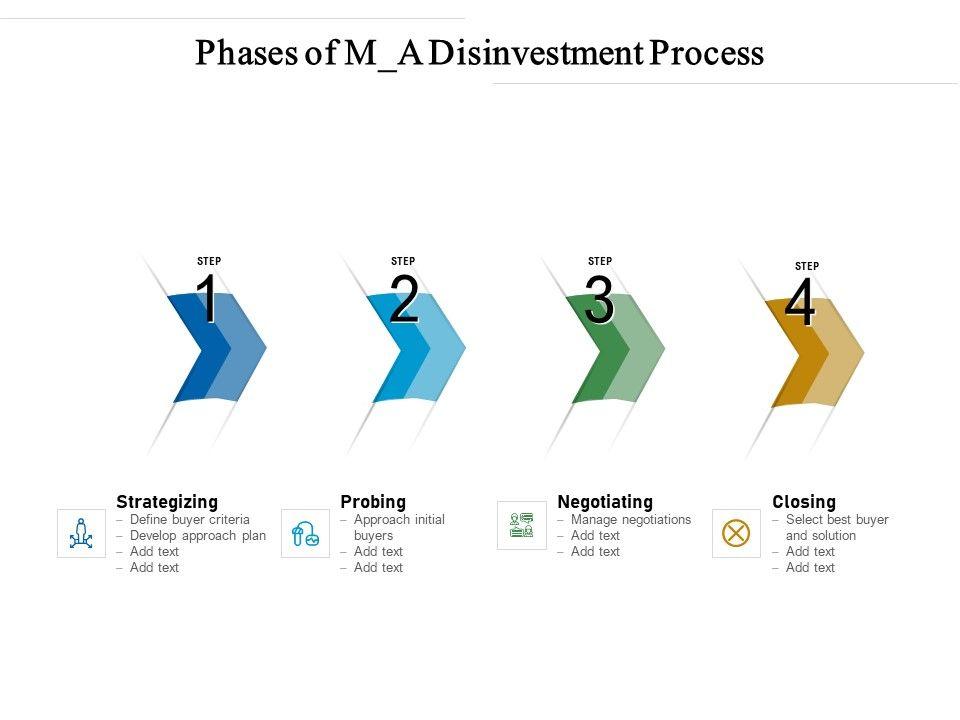 Phases of M_A Disinvestment Process

STEP
1

STEP
2

STEP
3

STEP
4

Strategizing
– Define buyer criteria
– Develop approach plan
– Add text
– Add text

Probing
– Approach initial buyers
– Add text
– Add text

Negotiating
– Manage negotiations
– Add text
– Add text

Closing
– Select best buyer and solution
– Add text
– Add text